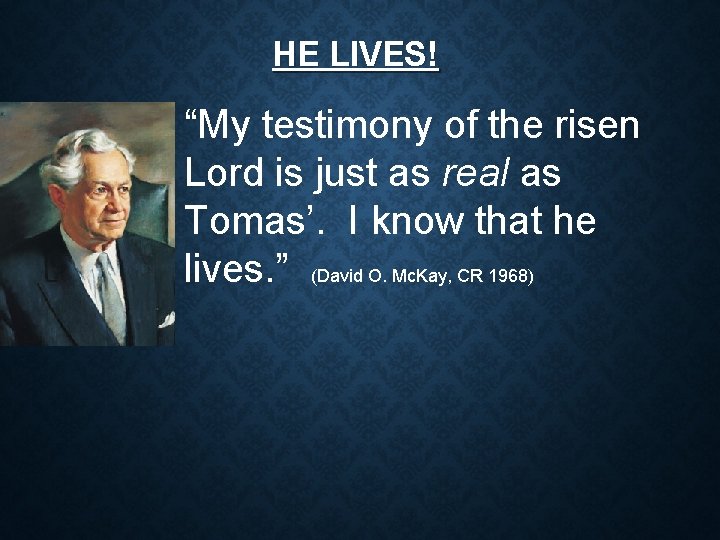 HE LIVES!

“My testimony of the risen Lord is just as real as Tomas’. I know that he lives.” (David O. McKay, CR 1968)